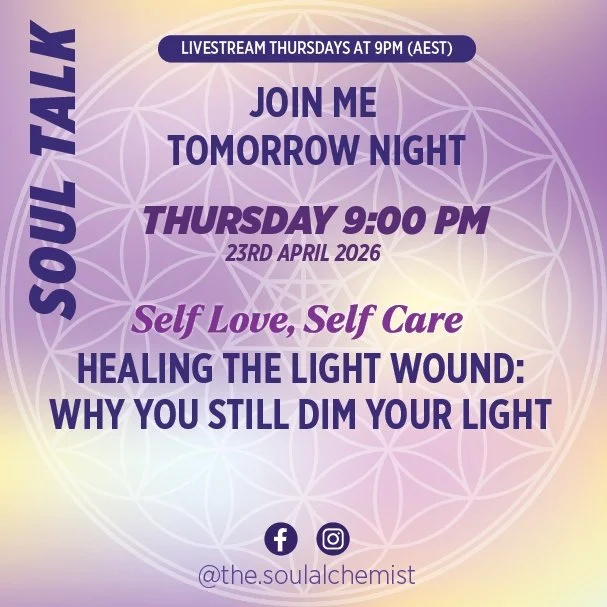 SOUL TALK

LIVESTREAM THURSDAYS AT 9PM (AEST)

JOIN ME
TOMORROW NIGHT

THURSDAY 9:00 PM
23RD APRIL 2026

Self Love, Self Care
HEALING THE LIGHT WOUND:
WHY YOU STILL DIM YOUR LIGHT

@the.soulalchemist